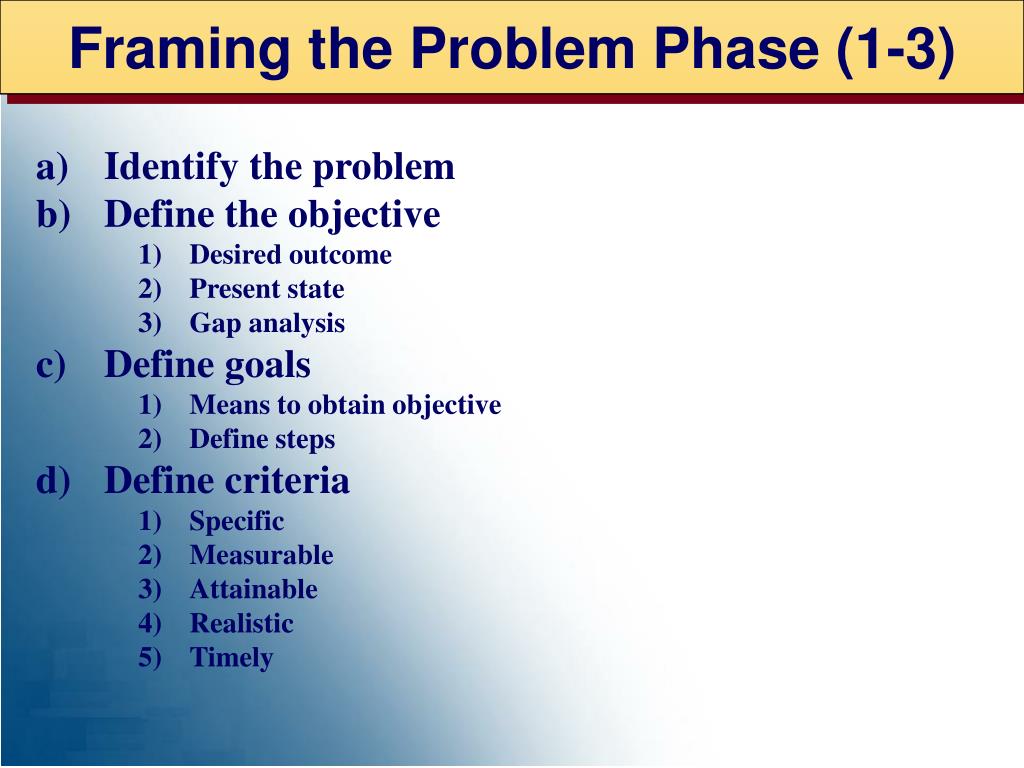 Framing the Problem Phase (1-3)

a) Identify the problem
b) Define the objective
1) Desired outcome
2) Present state
3) Gap analysis
c) Define goals
1) Means to obtain objective
2) Define steps
d) Define criteria
1) Specific
2) Measurable
3) Attainable
4) Realistic
5) Timely